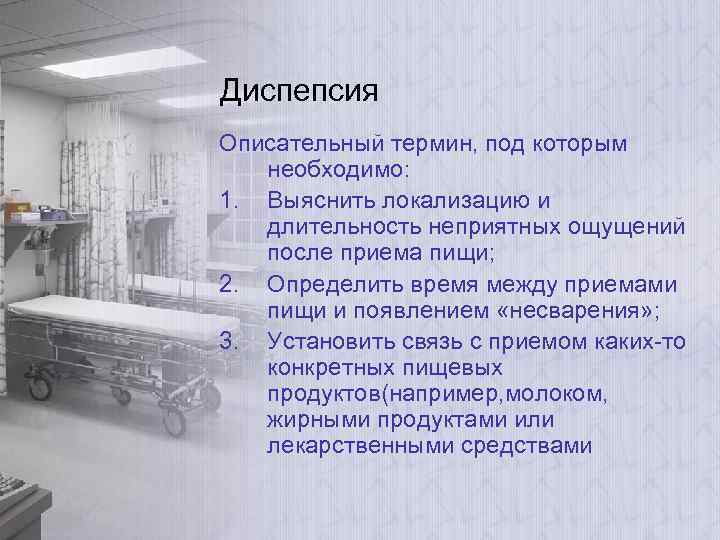 Диспепсия

Описательный термин, под которым необходимо:

1. Выяснить локализацию и длительность неприятных ощущений после приема пищи;
2. Определить время между приемами пищи и появлением «несварения»;
3. Установить связь с приемом каких-то конкретных пищевых продуктов(например,молоком, жирными продуктами или лекарственными средствами